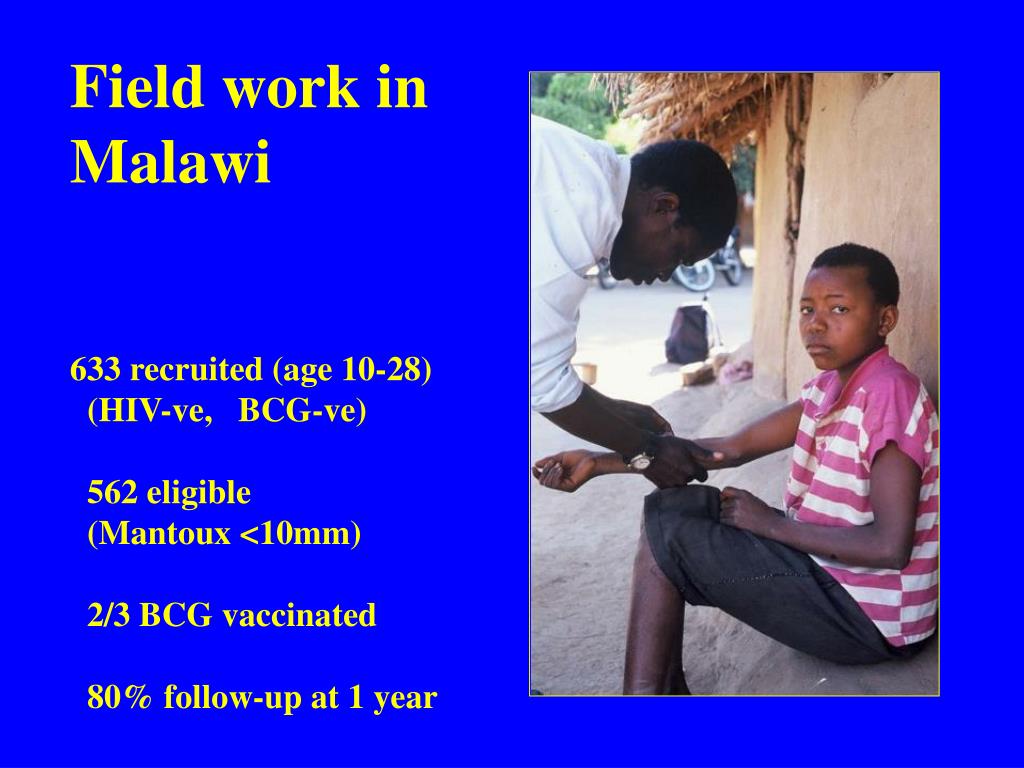 Field work in Malawi

633 recruited (age 10-28)
(HIV-ve, BCG-ve)

562 eligible
(Mantoux <10mm)

2/3 BCG vaccinated

80% follow-up at 1 year